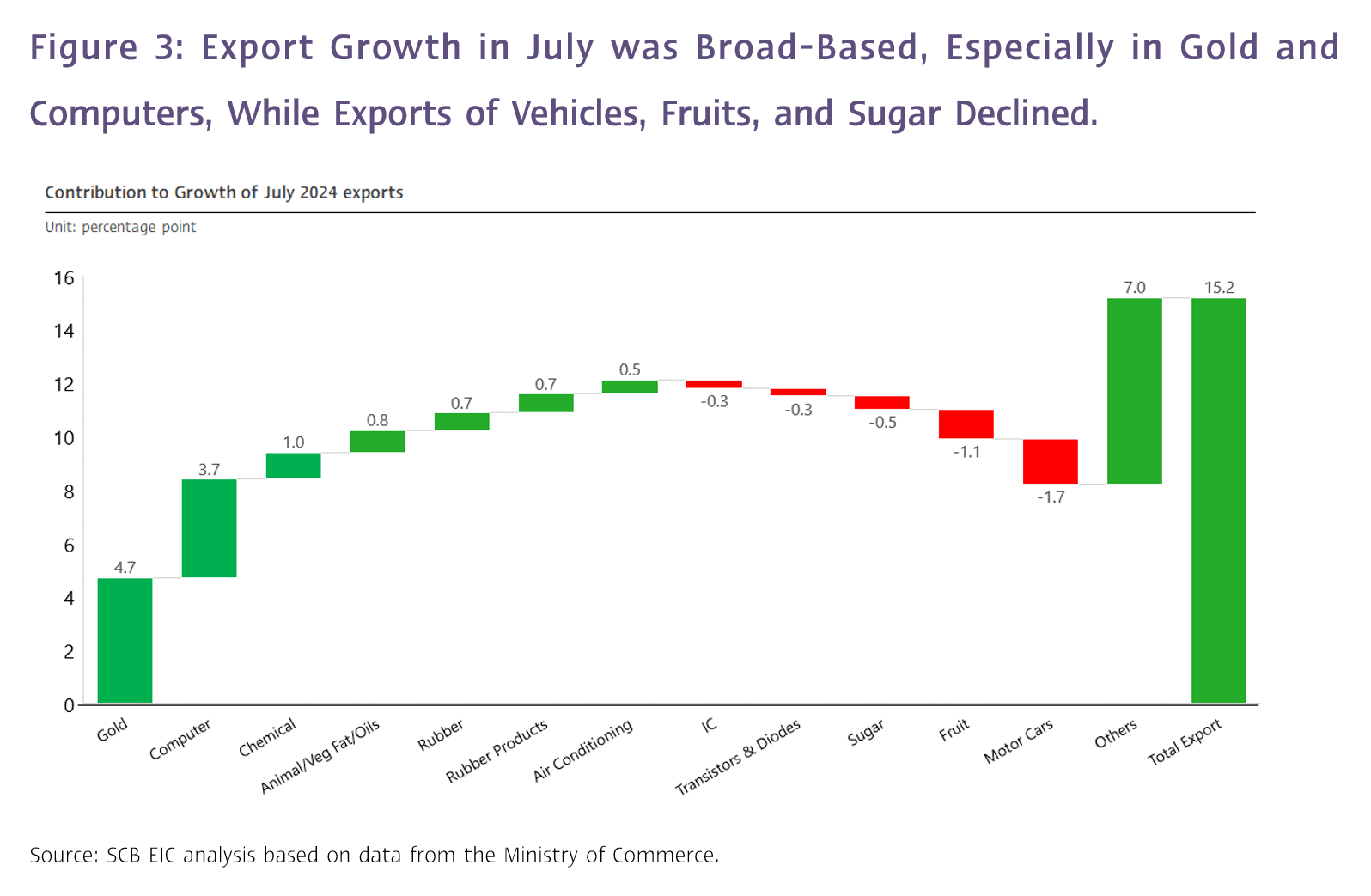 Figure 3: Export Growth in July was Broad-Based, Especially in Gold and Computers, While Exports of Vehicles, Fruits, and Sugar Declined.

Contribution to Growth of July 2024 exports

Unit: percentage point

16
14
12
10
8
6
4
2
0

4.7
3.7
1.0
0.8
0.7
0.7
0.5
-0.3
-0.3
-0.5
-1.1
-1.7
7.0
15.2

Gold
Computer
Chemical
Animal/Veg Fat/Oils
Rubber
Rubber Products
Air Conditioning
IC
Transistors & Diodes
Sugar
Fruit
Motor Cars
Others
Total Export

Source: SCB EIC analysis based on data from the Ministry of Commerce.